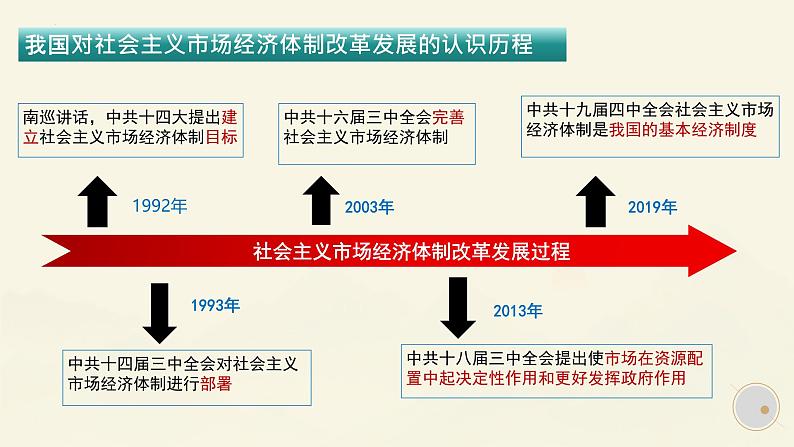 我国对社会主义市场经济体制改革发展的认识历程

南巡讲话，中共十四大提出建立社会主义市场经济体制目标

1992年

中共十六届三中全会完善社会主义市场经济体制

2003年

中共十九届四中全会社会主义市场经济体制是我国的基本经济制度

2019年

社会主义市场经济体制改革发展过程

1993年

中共十四届三中全会对社会主义市场经济体制进行部署

2013年

中共十八届三中全会提出使市场在资源配置中起决定性作用和更好发挥政府作用